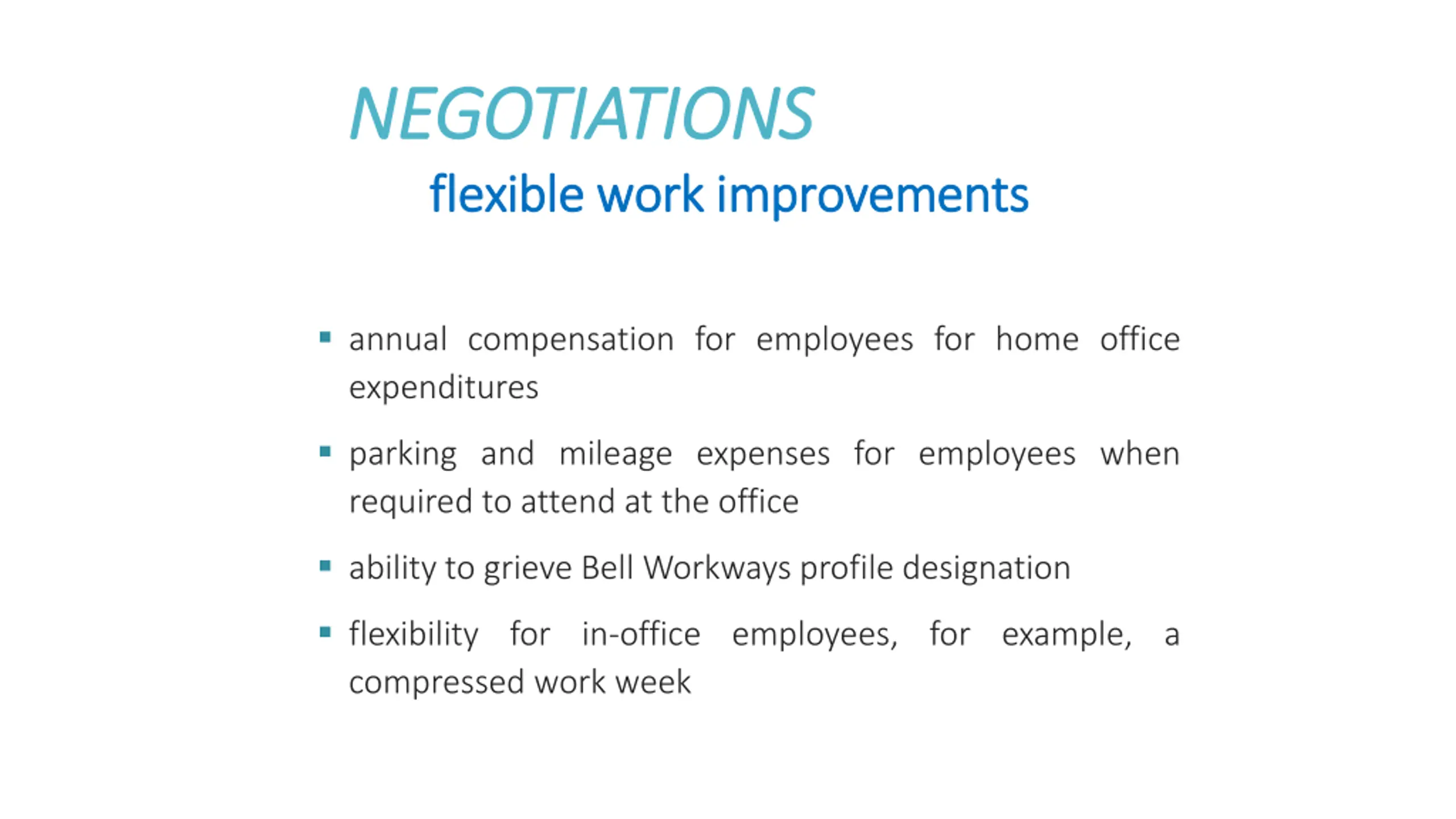 NEGOTIATIONS

flexible work improvements

▪ annual compensation for employees for home office expenditures

▪ parking and mileage expenses for employees when required to attend at the office

▪ ability to grieve Bell Workways profile designation

▪ flexibility for in-office employees, for example, a compressed work week